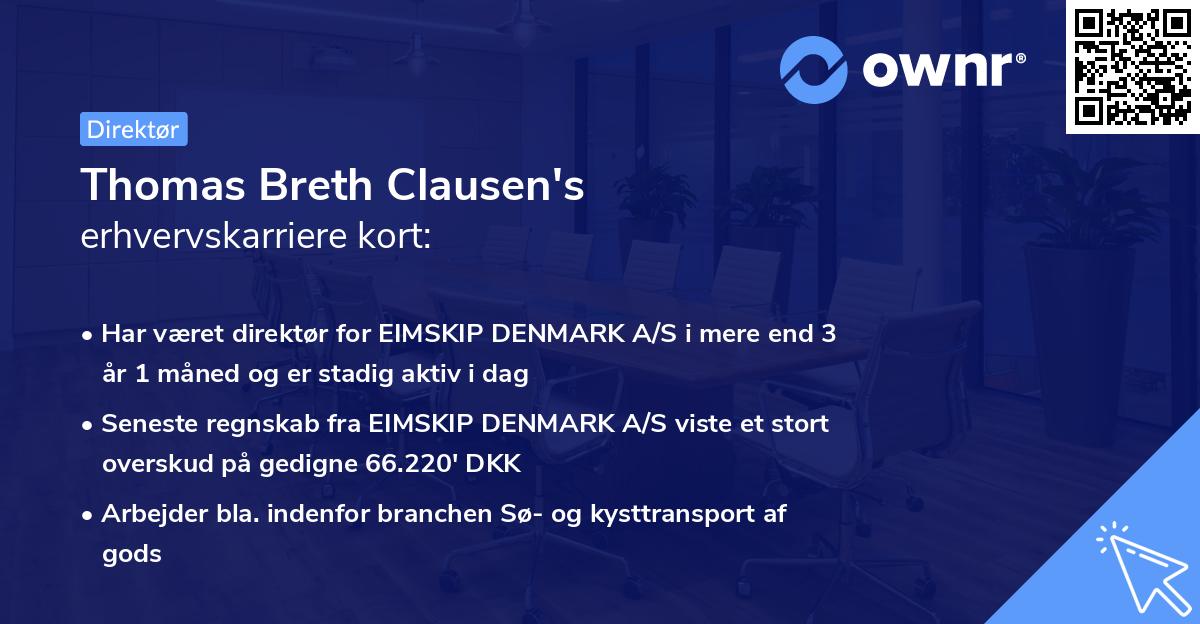 ownr®

Direktør

Thomas Breth Clausen's erhvervskarriere kort:

• Har været direktør for EIMSKIP DENMARK A/S i mere end 3 år 1 måned og er stadig aktiv i dag

• Seneste regnskab fra EIMSKIP DENMARK A/S viste et stort overskud på gedigne 66.220' DKK

• Arbejder bla. indenfor branchen Sø- og kysttransport af gods